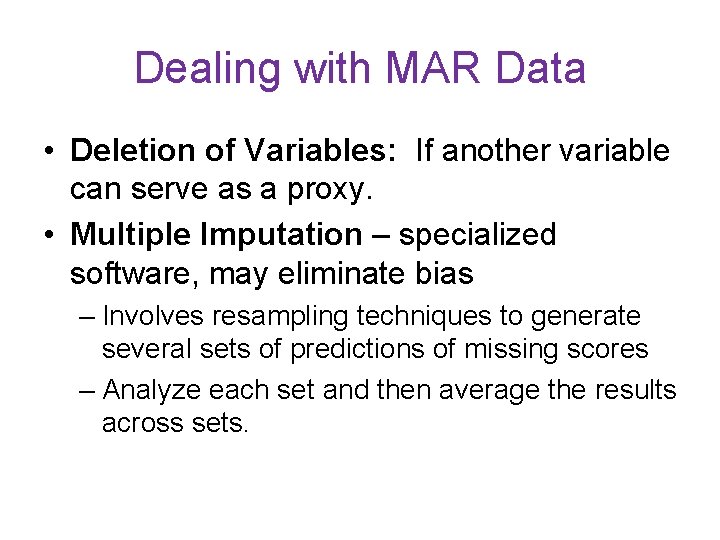 Dealing with MAR Data

• Deletion of Variables: If another variable can serve as a proxy.

• Multiple Imputation – specialized software, may eliminate bias

– Involves resampling techniques to generate several sets of predictions of missing scores

– Analyze each set and then average the results across sets.